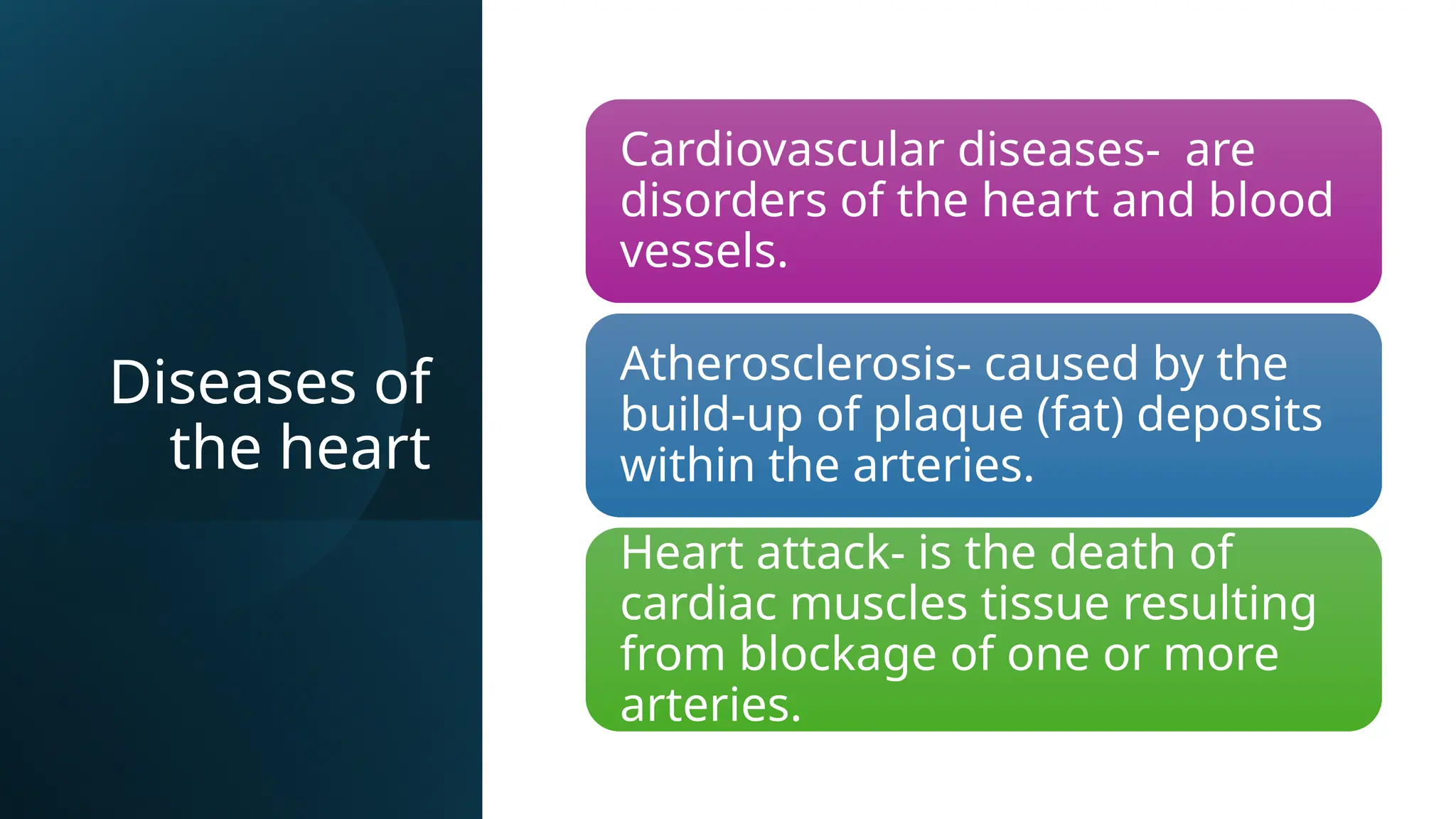 Diseases of the heart

Cardiovascular diseases-  are disorders of the heart and blood vessels.

Atherosclerosis- caused by the build-up of plaque (fat) deposits within the arteries.

Heart attack- is the death of cardiac muscles tissue resulting from blockage of one or more arteries.